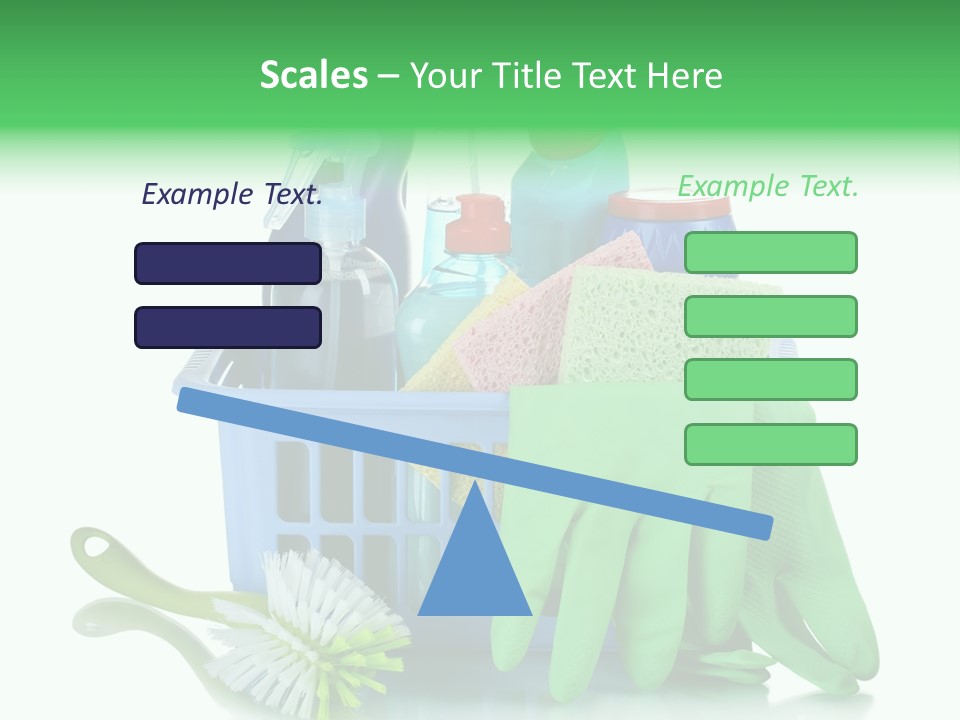 Scales – Your Title Text Here

Example Text.

Example Text.